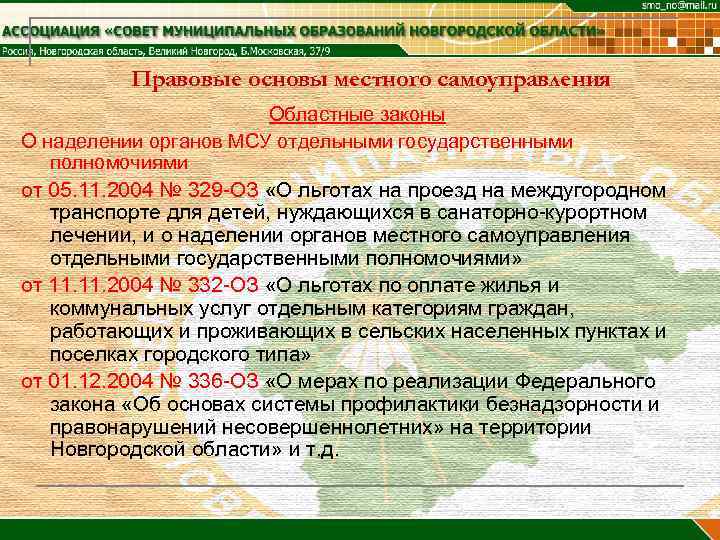 smo_no@mail.ru

АССОЦИАЦИЯ «СОВЕТ МУНИЦИПАЛЬНЫХ ОБРАЗОВАНИЙ НОВГОРОДСКОЙ ОБЛАСТИ»

Россия, Новгородская область, Великий Новгород, Б.Московская, 37/9

Правовые основы местного самоуправления

Областные законы

О наделении органов МСУ отдельными государственными полномочиями

от 05.11.2004 № 329-ОЗ «О льготах на проезд на междугородном транспорте для детей, нуждающихся в санаторно-курортном лечении, и о наделении органов местного самоуправления отдельными государственными полномочиями»

от 11.11.2004 № 332-ОЗ «О льготах по оплате жилья и коммунальных услуг отдельным категориям граждан, работающих и проживающих в сельских населенных пунктах и поселках городского типа»

от 01.12.2004 № 336-ОЗ «О мерах по реализации Федерального закона «Об основах системы профилактики безнадзорности и правонарушений несовершеннолетних» на территории Новгородской области» и т.д.